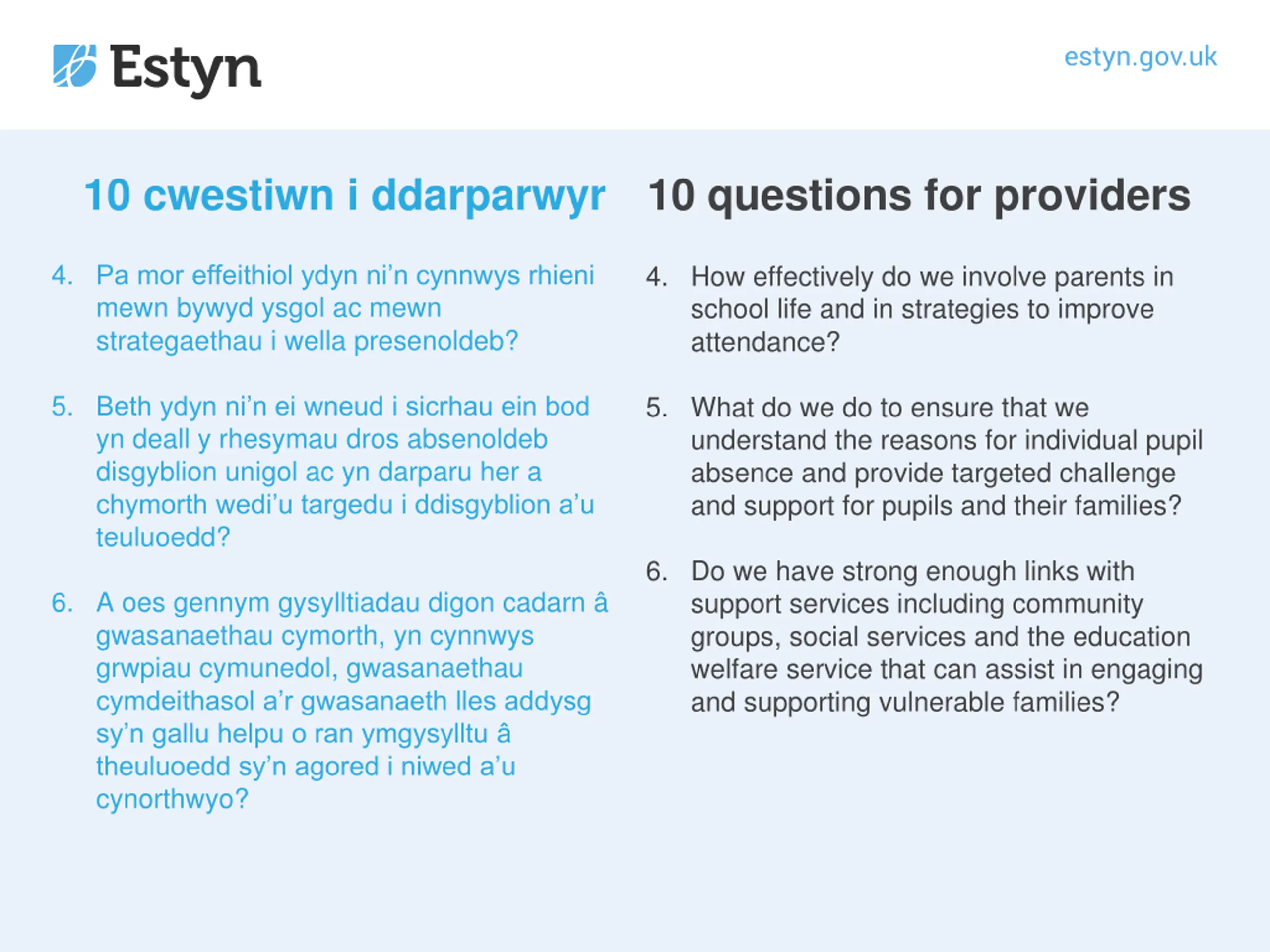 Estyn

estyn.gov.uk

10 cwestiwn i ddarparwyr

4. Pa mor effeithiol ydyn ni'n cynnwys rhieni mewn bywyd ysgol ac mewn strategaethau i wella presenoldeb?

5. Beth ydyn ni'n ei wneud i sicrhau ein bod yn deall y rhesymau dros absenoldeb disgyblion unigol ac yn darparu her a chymorth wedi'u targedu i ddisgyblion a'u teuluoedd?

6. A oes gennym gysylltiadau digon cadarn â gwasanaethau cymorth, yn cynnwys grwpiau cymunedol, gwasanaethau cymdeithasol a'r gwasanaeth lles addysg sy'n gallu helpu o ran ymgysylltu â theuluoedd sy'n agored i niwed a'u cynorthwyo?

10 questions for providers

4. How effectively do we involve parents in school life and in strategies to improve attendance?

5. What do we do to ensure that we understand the reasons for individual pupil absence and provide targeted challenge and support for pupils and their families?

6. Do we have strong enough links with support services including community groups, social services and the education welfare service that can assist in engaging and supporting vulnerable families?